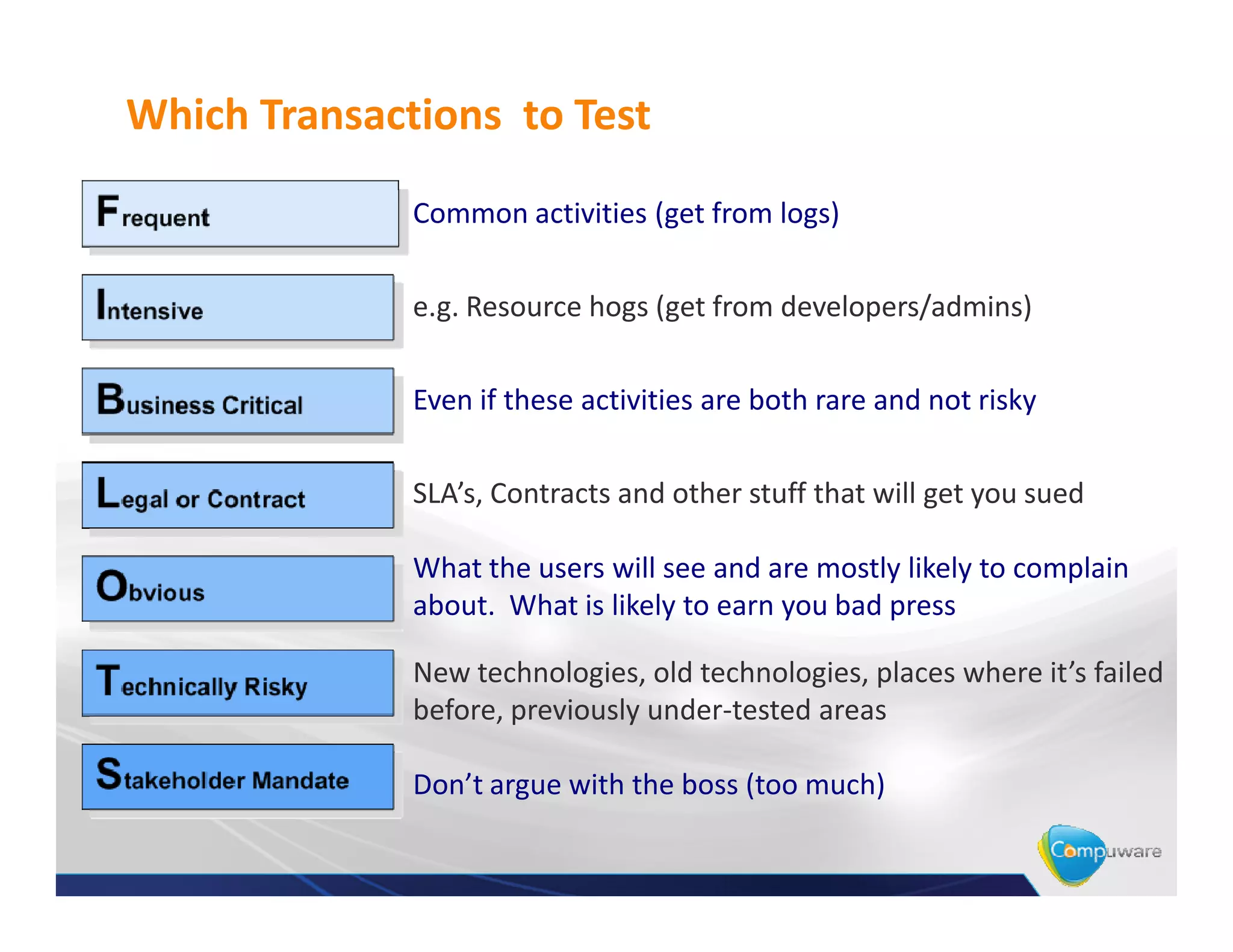 Which Transactions to Test

Frequent

Common activities (get from logs)

Intensive

e.g. Resource hogs (get from developers/admins)

Business Critical

Even if these activities are both rare and not risky

Legal or Contract

SLA's, Contracts and other stuff that will get you sued

Obvious

What the users will see and are mostly likely to complain about. What is likely to earn you bad press

Technically Risky

New technologies, old technologies, places where it's failed before, previously under-tested areas

Stakeholder Mandate

Don't argue with the boss (too much)

Compuware